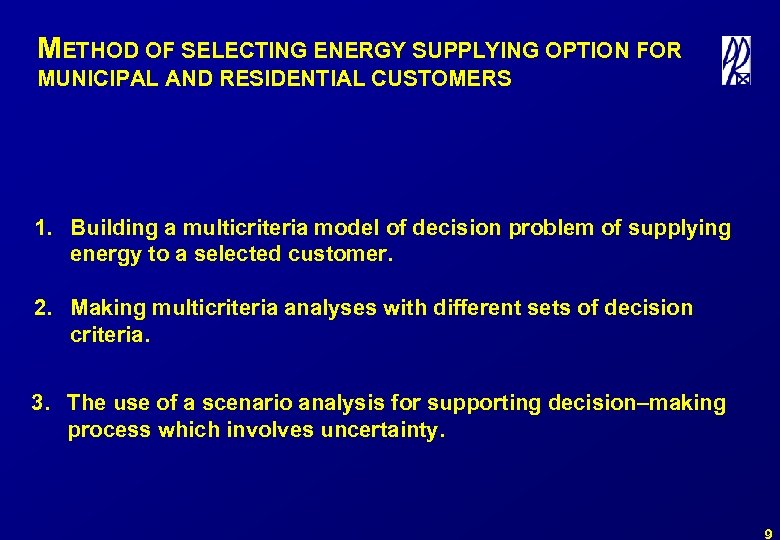 METHOD OF SELECTING ENERGY SUPPLYING OPTION FOR MUNICIPAL AND RESIDENTIAL CUSTOMERS

1. Building a multicriteria model of decision problem of supplying energy to a selected customer.

2. Making multicriteria analyses with different sets of decision criteria.

3. The use of a scenario analysis for supporting decision–making process which involves uncertainty.

9